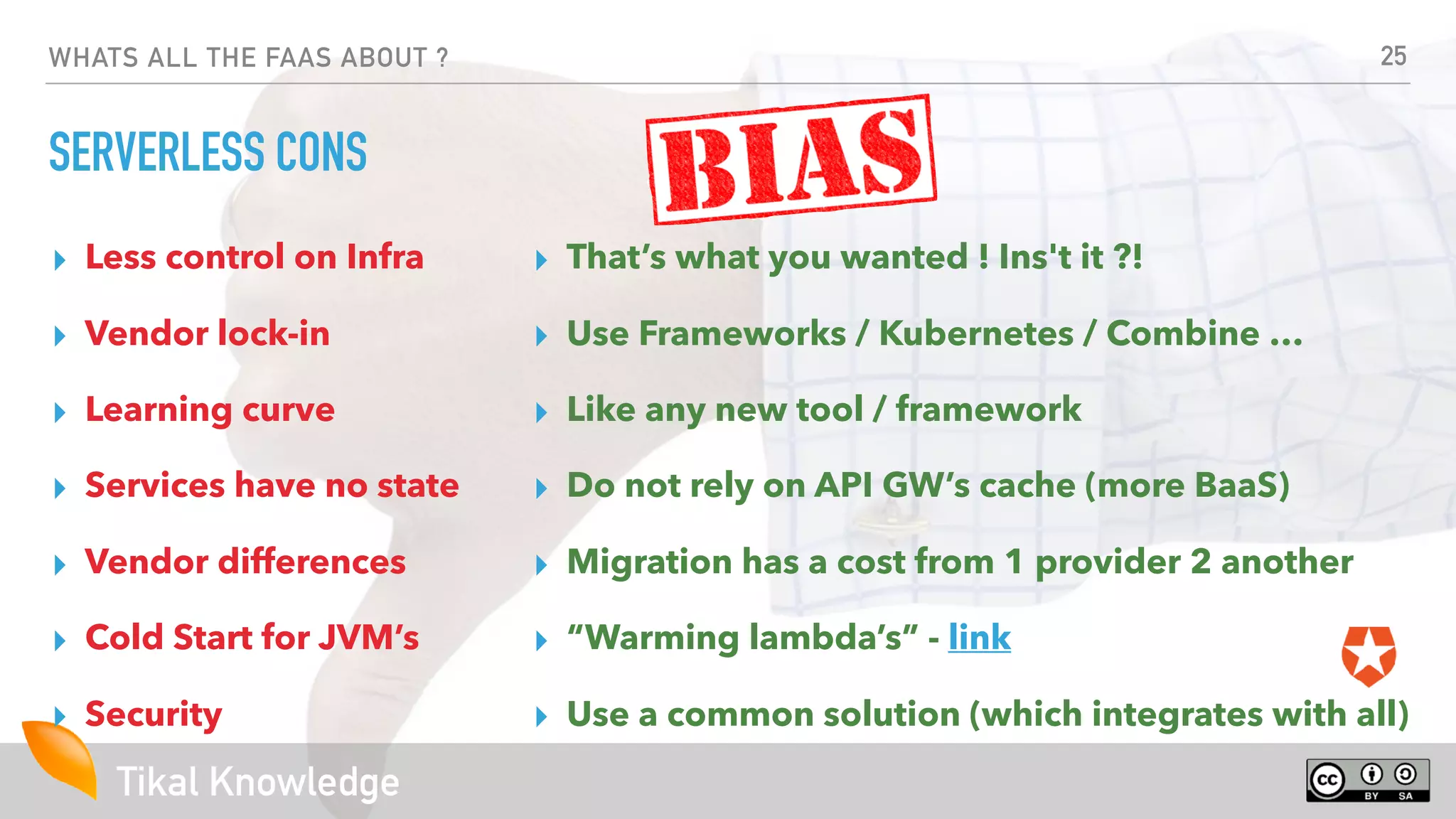 WHATS ALL THE FAAS ABOUT ?

25

SERVERLESS CONS

BIAS

Less control on Infra

Vendor lock-in

Learning curve

Services have no state

Vendor differences

Cold Start for JVM's

Security

That's what you wanted ! Ins't it ?!

Use Frameworks / Kubernetes / Combine …

Like any new tool / framework

Do not rely on API GW's cache (more BaaS)

Migration has a cost from 1 provider 2 another

"Warming lambda's" - link

Use a common solution (which integrates with all)

Tikal Knowledge

cc BY SA